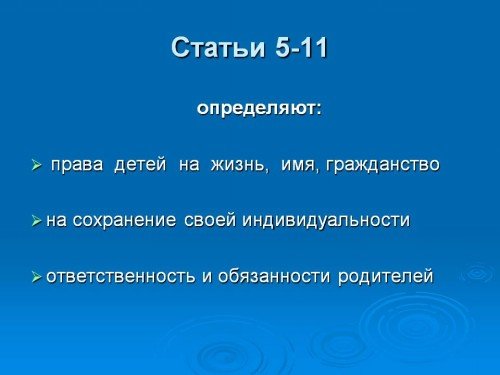 Статьи 5-11

определяют:

➢ права детей на жизнь, имя, гражданство

➢ на сохранение своей индивидуальности

➢ ответственность и обязанности родителей